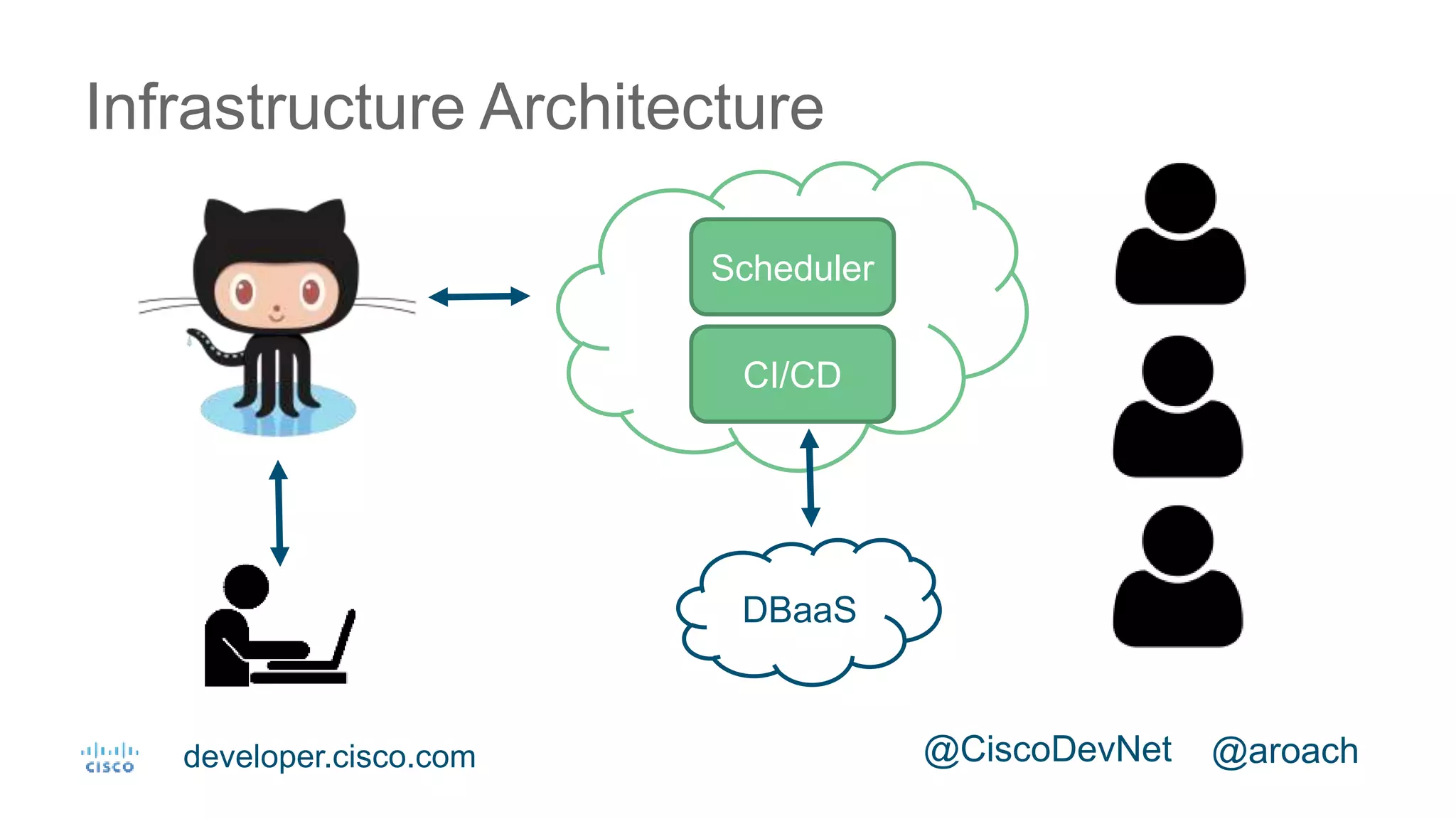 Infrastructure Architecture

Scheduler

CI/CD

DBaaS

CISCO developer.cisco.com

@CiscoDevNet @aroach